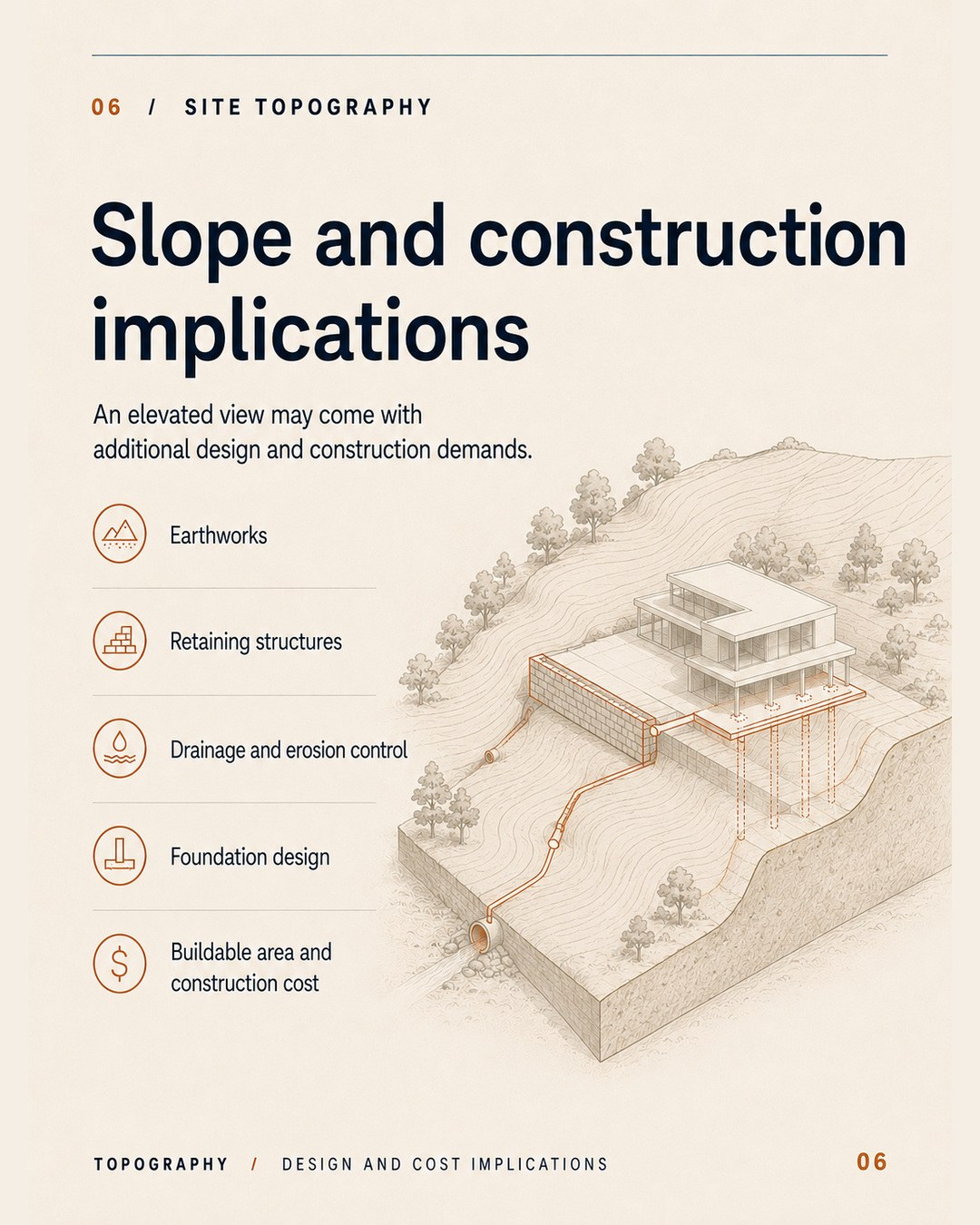 06 / SITE TOPOGRAPHY

Slope and construction implications

An elevated view may come with additional design and construction demands.

Earthworks

Retaining structures

Drainage and erosion control

Foundation design

Buildable area and construction cost

TOPOGRAPHY / DESIGN AND COST IMPLICATIONS

06